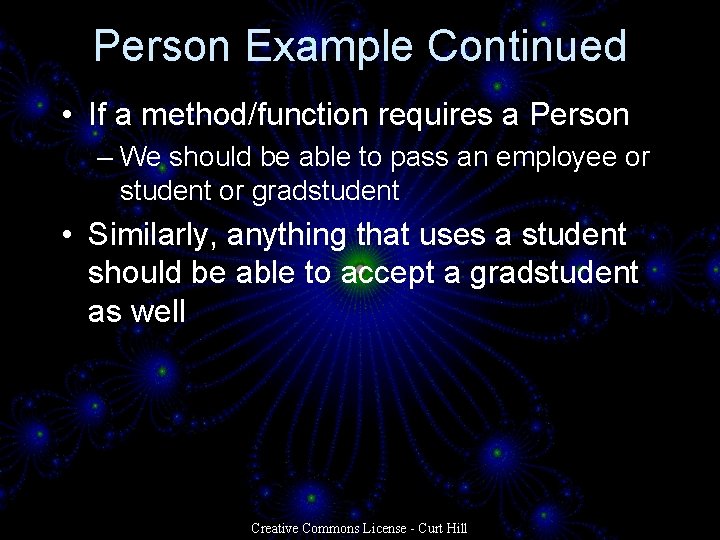 Person Example Continued

• If a method/function requires a Person
– We should be able to pass an employee or student or gradstudent

• Similarly, anything that uses a student should be able to accept a gradstudent as well

Creative Commons License - Curt Hill